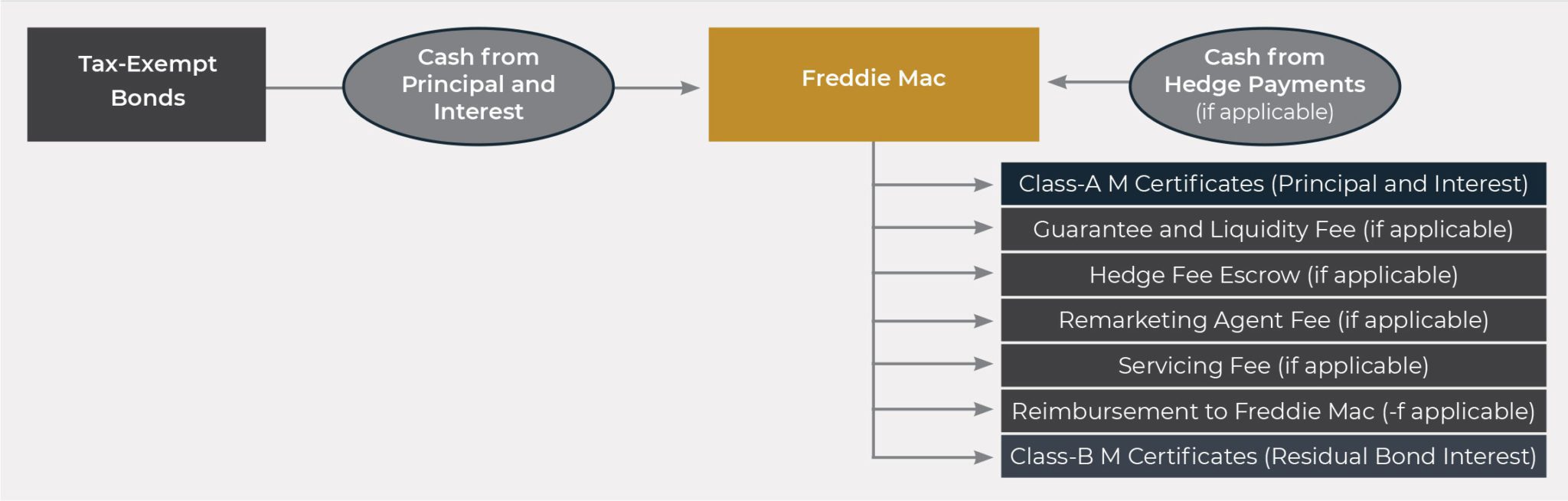 Tax-Exempt Bonds

Cash from Principal and Interest

Freddie Mac

Cash from Hedge Payments (if applicable)

Class-A M Certificates (Principal and Interest)

Guarantee and Liquidity Fee (if applicable)

Hedge Fee Escrow (if applicable)

Remarketing Agent Fee (if applicable)

Servicing Fee (if applicable)

Reimbursement to Freddie Mac (-f applicable)

Class-B M Certificates (Residual Bond Interest)